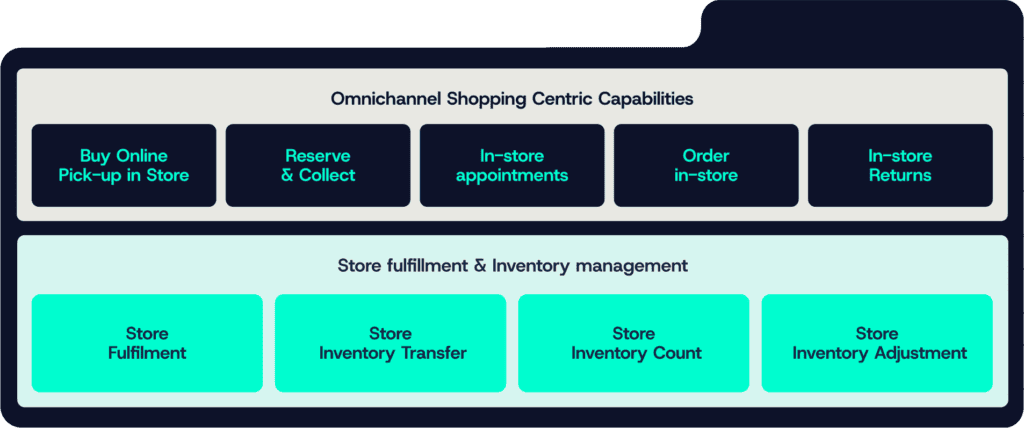 Omnichannel Shopping Centric Capabilities

Buy Online Pick-up in Store

Reserve & Collect

In-store appointments

Order in-store

In-store Returns

Store fulfillment & Inventory management

Store Fulfilment

Store Inventory Transfer

Store Inventory Count

Store Inventory Adjustment